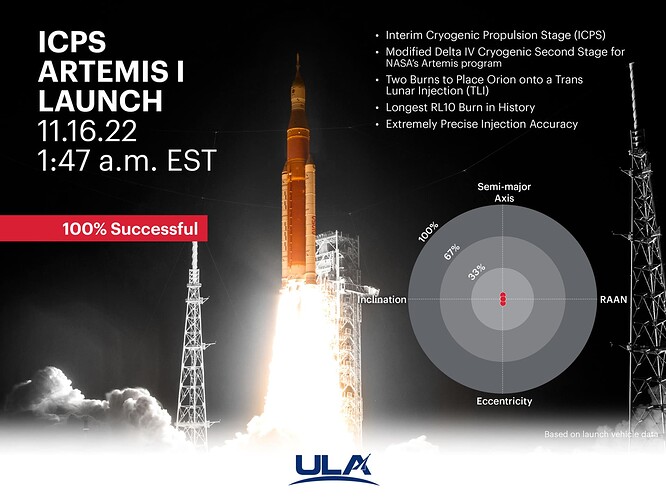 ICPS
ARTEMIS I
LAUNCH
11.16.22
1:47 a.m. EST

100% Successful

• Interim Cryogenic Propulsion Stage (ICPS)
• Modified Delta IV Cryogenic Second Stage for NASA's Artemis program
• Two Burns to Place Orion onto a Trans Lunar Injection (TLI)
• Longest RL10 Burn in History
• Extremely Precise Injection Accuracy

Semi-major Axis

100%

67%

33%

Inclination

RAAN

Eccentricity

Based on launch vehicle data

ULA